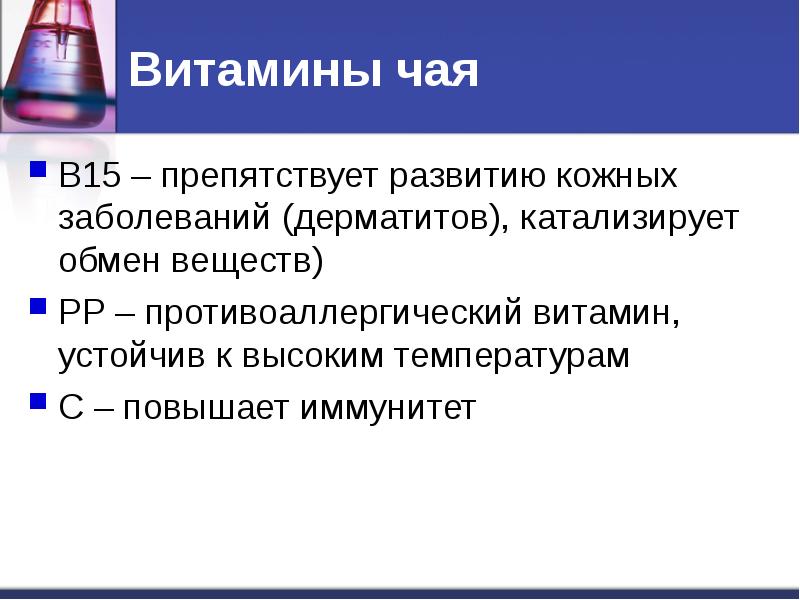 Витамины чая

В15 – препятствует развитию кожных заболеваний (дерматитов), катализирует обмен веществ)

РР – противоаллергический витамин, устойчив к высоким температурам

С – повышает иммунитет